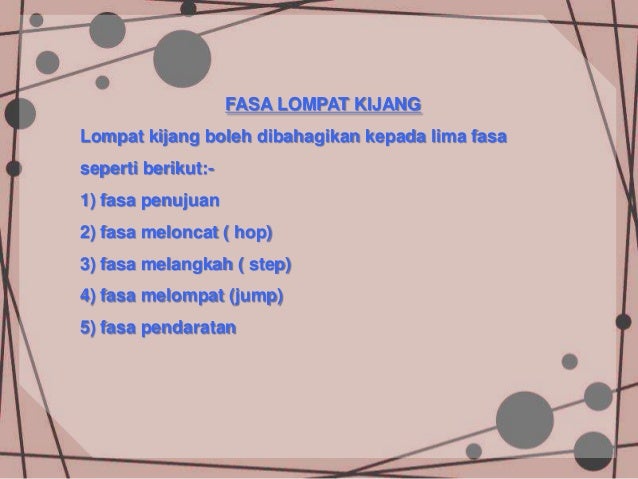 FASA LOMPAT KIJANG

Lompat kijang boleh dibahagikan kepada lima fasa seperti berikut:-

1) fasa penujuan

2) fasa meloncat ( hop)

3) fasa melangkah ( step)

4) fasa melompat (jump)

5) fasa pendaratan